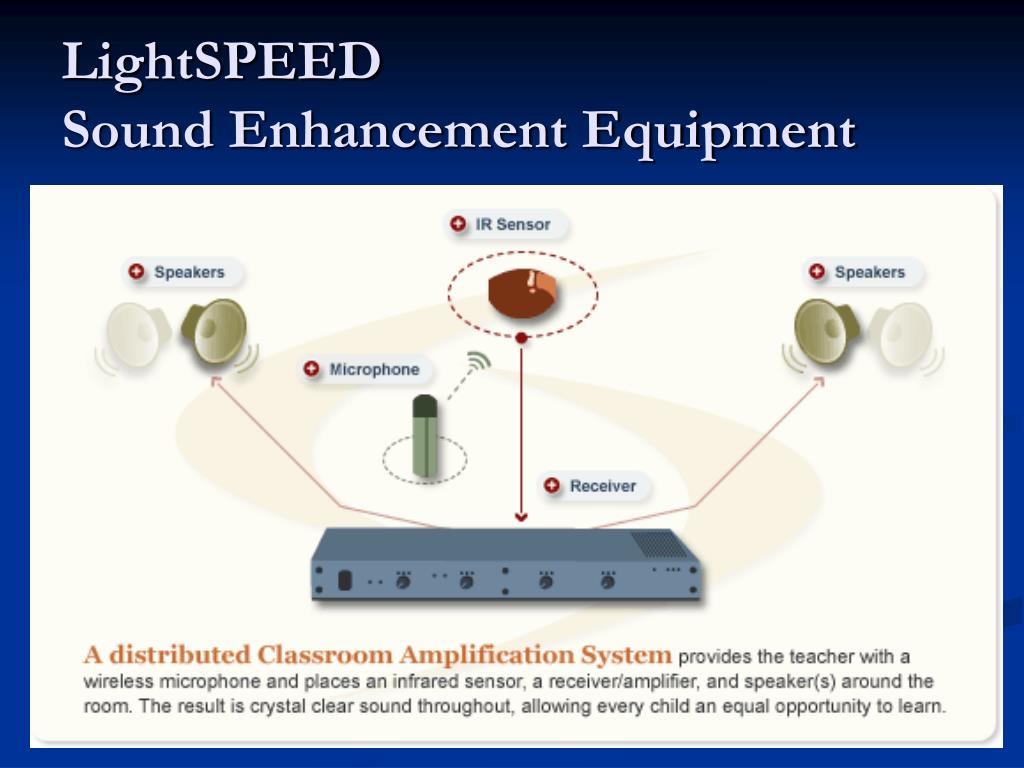 LightSPEED
Sound Enhancement Equipment

IR Sensor

Speakers

Speakers

Microphone

Receiver

A distributed Classroom Amplification System provides the teacher with a wireless microphone and places an infrared sensor, a receiver/amplifier, and speaker(s) around the room. The result is crystal clear sound throughout, allowing every child an equal opportunity to learn.